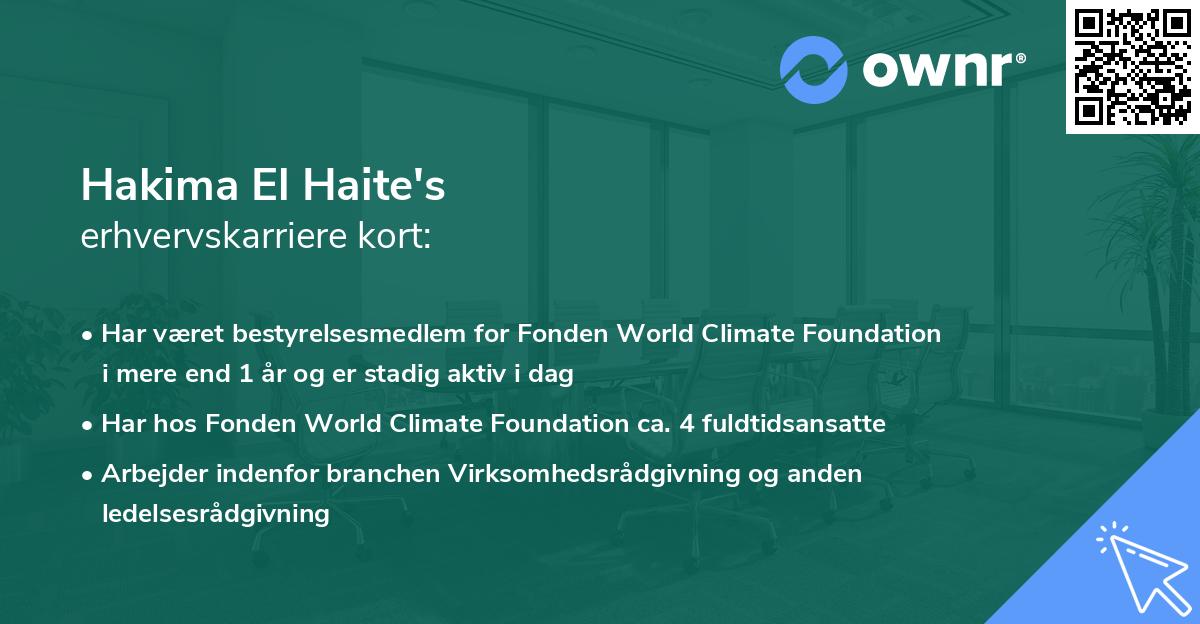 ownr®

Hakima El Haite's
erhvervskarriere kort:

• Har været bestyrelsesmedlem for Fonden World Climate Foundation i mere end 1 år og er stadig aktiv i dag

• Har hos Fonden World Climate Foundation ca. 4 fuldtidsansatte

• Arbejder indenfor branchen Virksomhedsrådgivning og anden ledelsesrådgivning